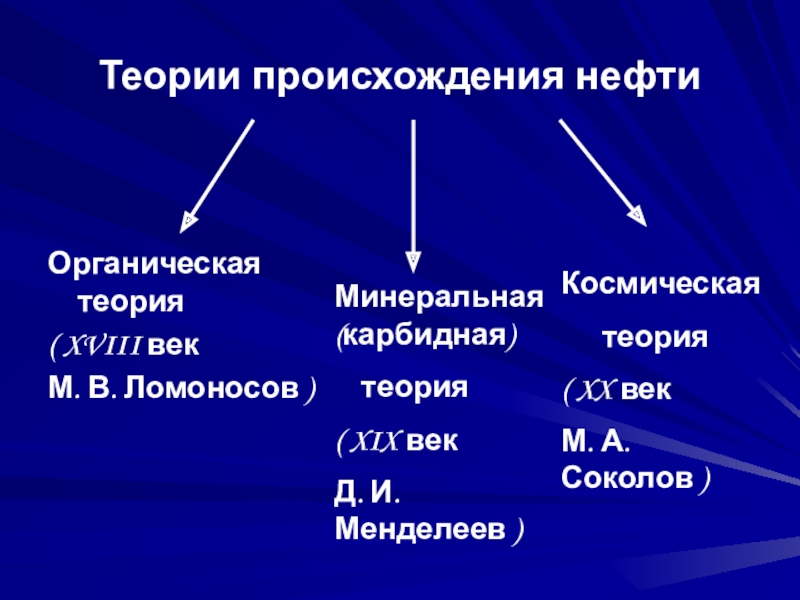 Теории происхождения нефти

Органическая теория

( XVIII век

М. В. Ломоносов )

Минеральная (карбидная) теория

( XIX век

Д. И. Менделеев )

Космическая теория

( XX век

М. А. Соколов )